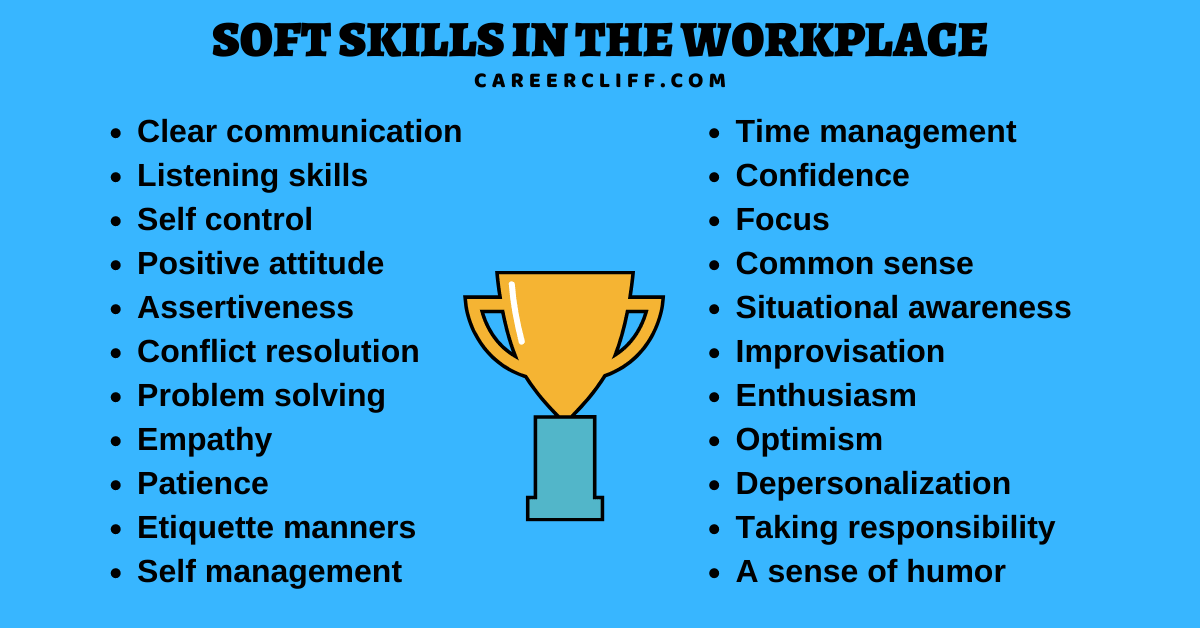 SOFT SKILLS IN THE WORKPLACE
CAREERCLIFF.COM

- Clear communication
- Listening skills
- Self control
- Positive attitude
- Assertiveness
- Conflict resolution
- Problem solving
- Empathy
- Patience
- Etiquette manners
- Self management

- Time management
- Confidence
- Focus
- Common sense
- Situational awareness
- Improvisation
- Enthusiasm
- Optimism
- Depersonalization
- Taking responsibility
- A sense of humor